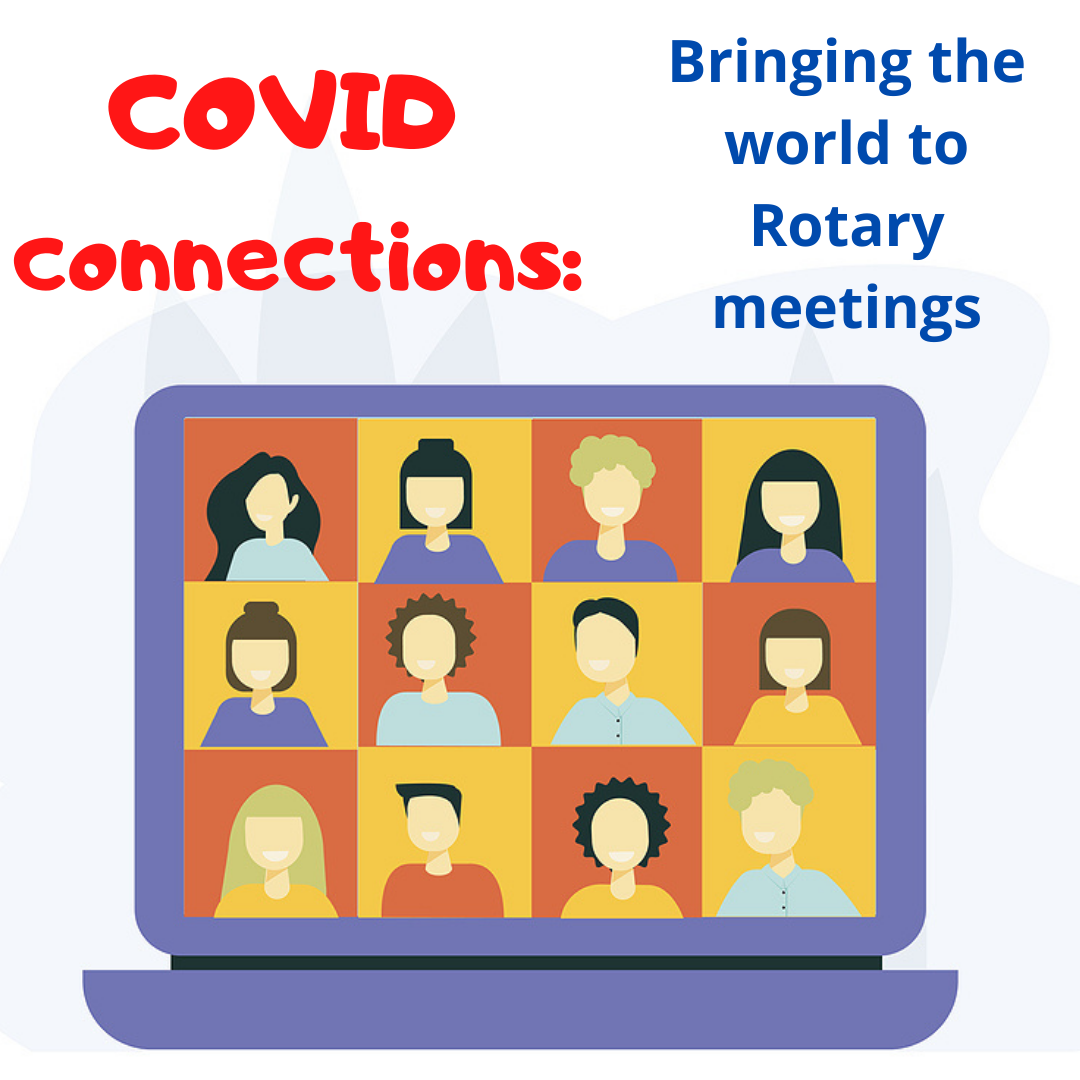 COVID Connections:

Bringing the world to Rotary meetings